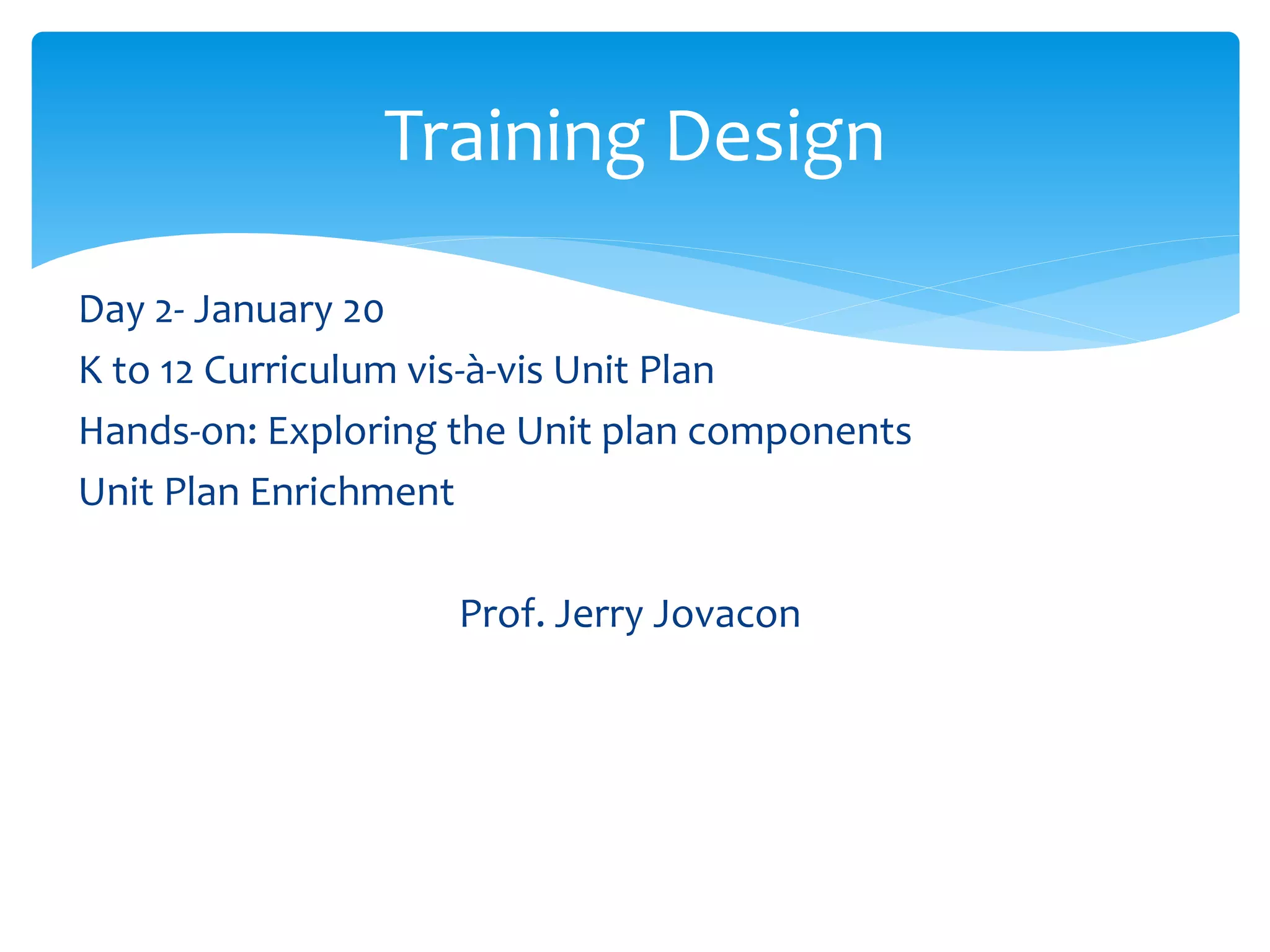 Training Design

Day 2- January 20

K to 12 Curriculum vis-à-vis Unit Plan

Hands-on: Exploring the Unit plan components

Unit Plan Enrichment

Prof. Jerry Jovacon